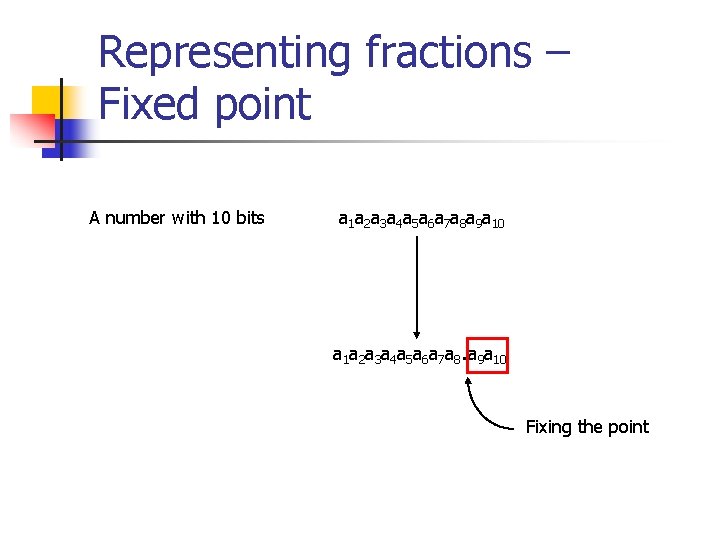 Representing fractions – Fixed point

A number with 10 bits

$a_1a_2a_3a_4a_5a_6a_7a_8a_9a_{10}$

$a_1a_2a_3a_4a_5a_6a_7a_8.a_9a_{10}$

Fixing the point